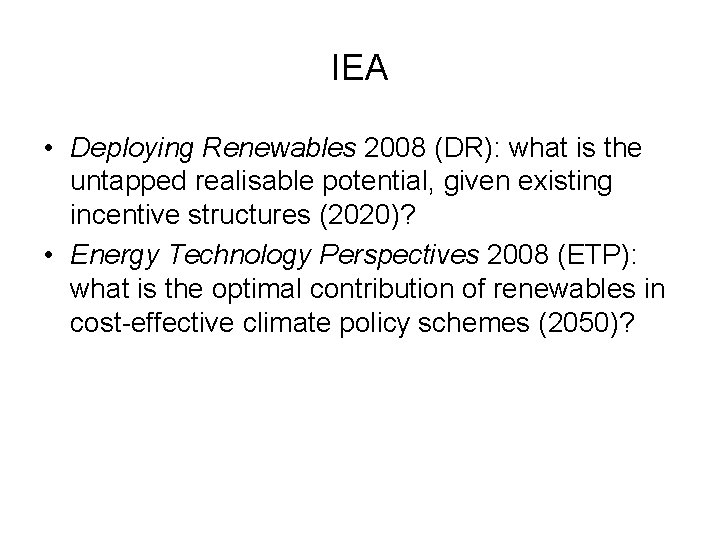 IEA

• Deploying Renewables 2008 (DR): what is the untapped realisable potential, given existing incentive structures (2020)?
• Energy Technology Perspectives 2008 (ETP): what is the optimal contribution of renewables in cost-effective climate policy schemes (2050)?